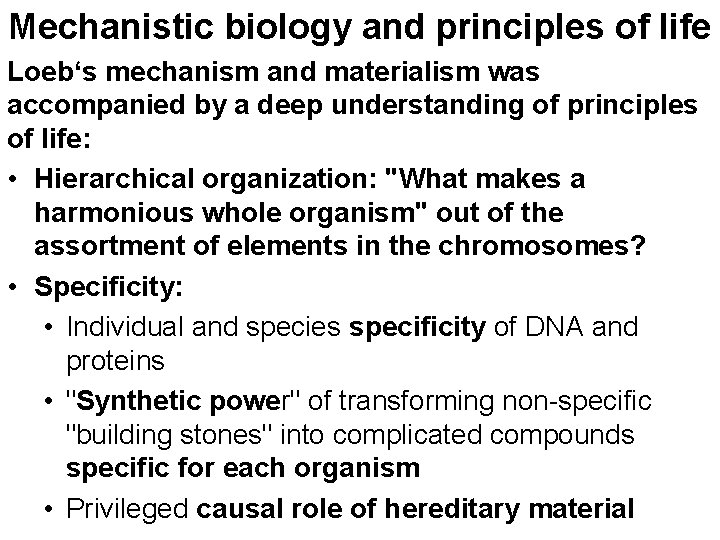 Mechanistic biology and principles of life

Loeb‘s mechanism and materialism was accompanied by a deep understanding of principles of life:

• Hierarchical organization: "What makes a harmonious whole organism" out of the assortment of elements in the chromosomes?

• Specificity:

• Individual and species specificity of DNA and proteins

• "Synthetic power" of transforming non-specific "building stones" into complicated compounds specific for each organism

• Privileged causal role of hereditary material